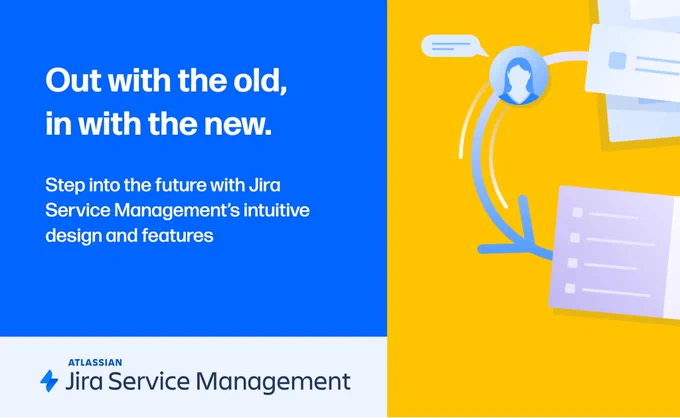 Out with the old,
in with the new.

Step into the future with Jira Service Management's intuitive design and features

ATLASSIAN
Jira Service Management